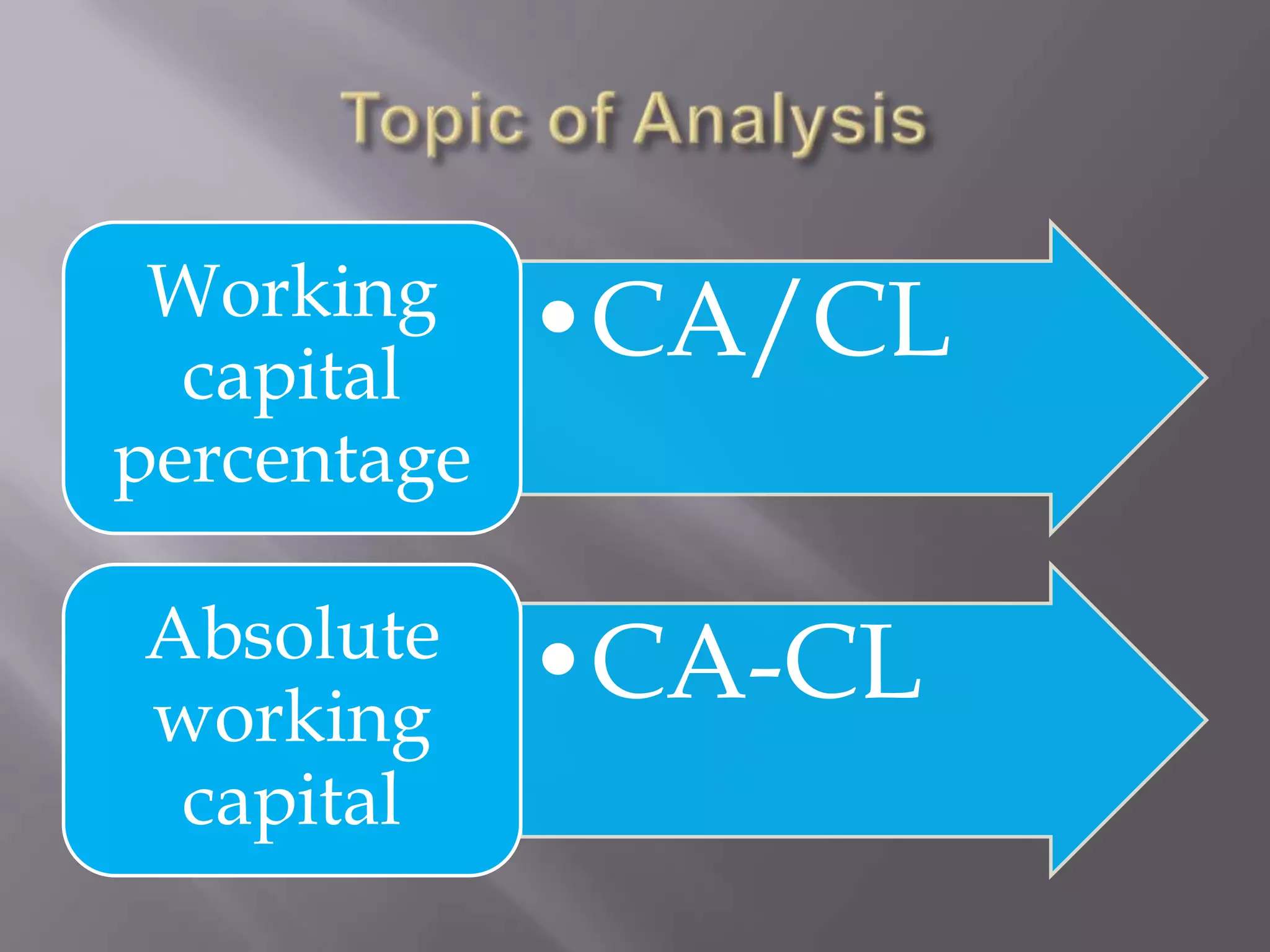 Topic of Analysis

Working capital percentage

• CA/CL

Absolute working capital

• CA-CL